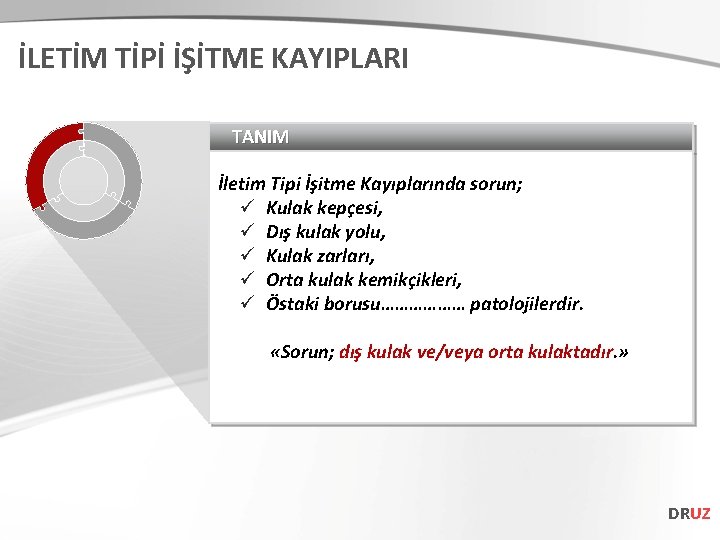 İLETİM TİPİ İŞİTME KAYIPLARI

TANIM

İletim Tipi İşitme Kayıplarında sorun;
✓ Kulak kepçesi,
✓ Dış kulak yolu,
✓ Kulak zarları,
✓ Orta kulak kemikçikleri,
✓ Östaki borusu……………… patolojilerdir.

«Sorun; dış kulak ve/veya orta kulaktadır.»

DRUZ